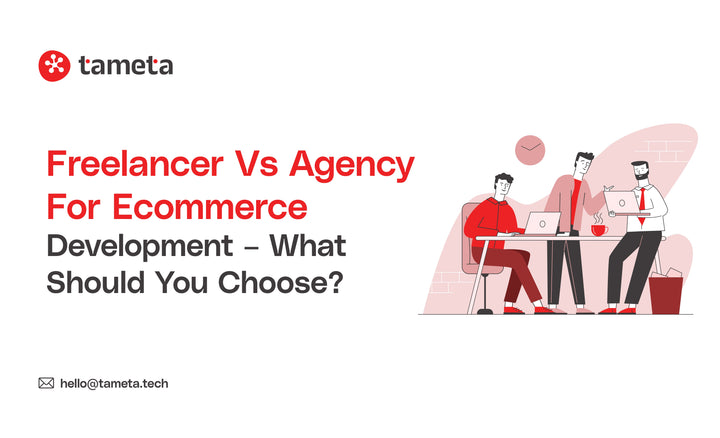 tameta

Freelancer Vs Agency For Ecommerce Development – What Should You Choose?

hello@tameta.tech